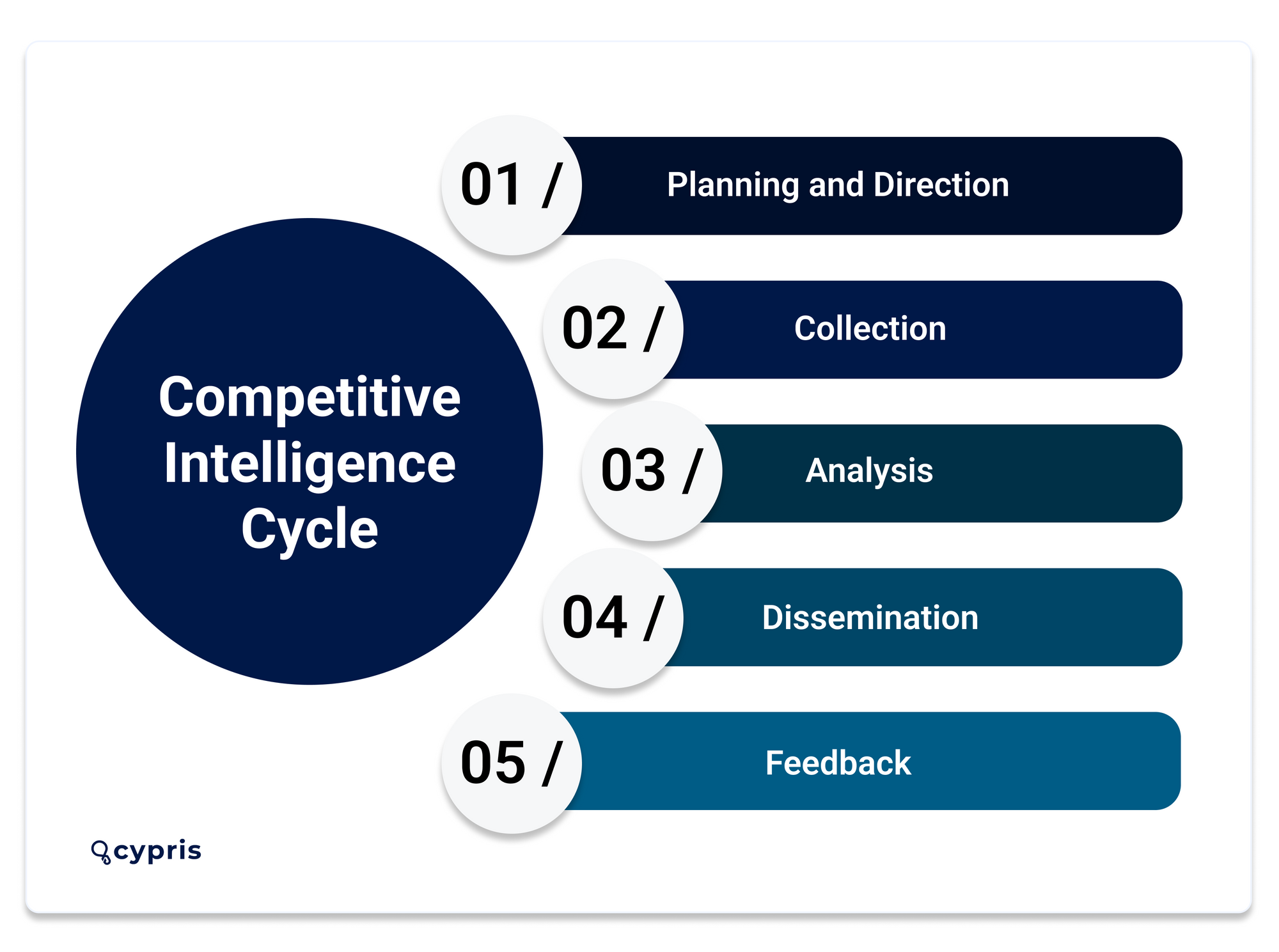 Competitive Intelligence Cycle

01 / Planning and Direction

02 / Collection

03 / Analysis

04 / Dissemination

05 / Feedback

cypris